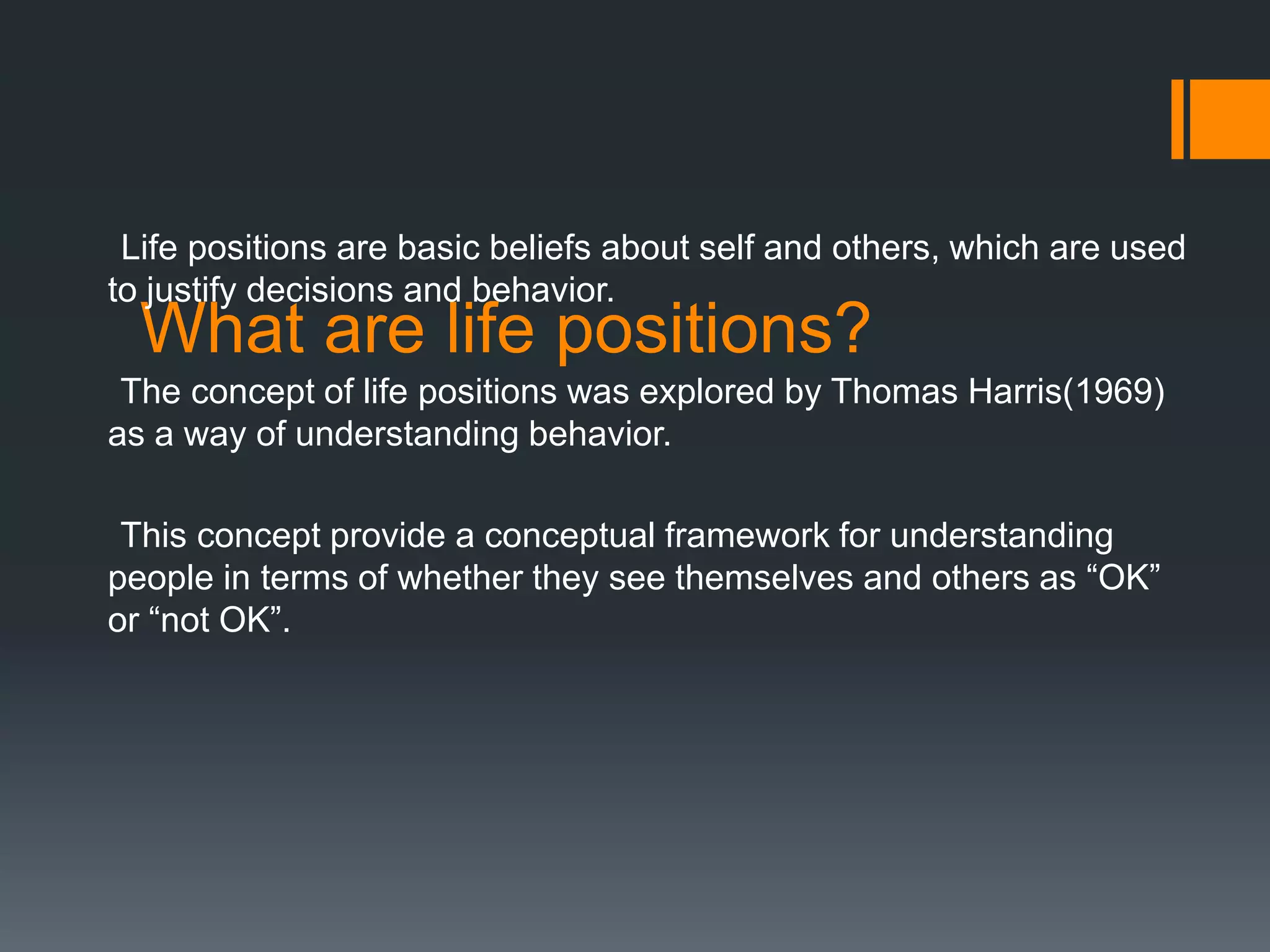 What are life positions?

Life positions are basic beliefs about self and others, which are used to justify decisions and behavior.

The concept of life positions was explored by Thomas Harris(1969) as a way of understanding behavior.

This concept provide a conceptual framework for understanding people in terms of whether they see themselves and others as “OK” or “not OK”.